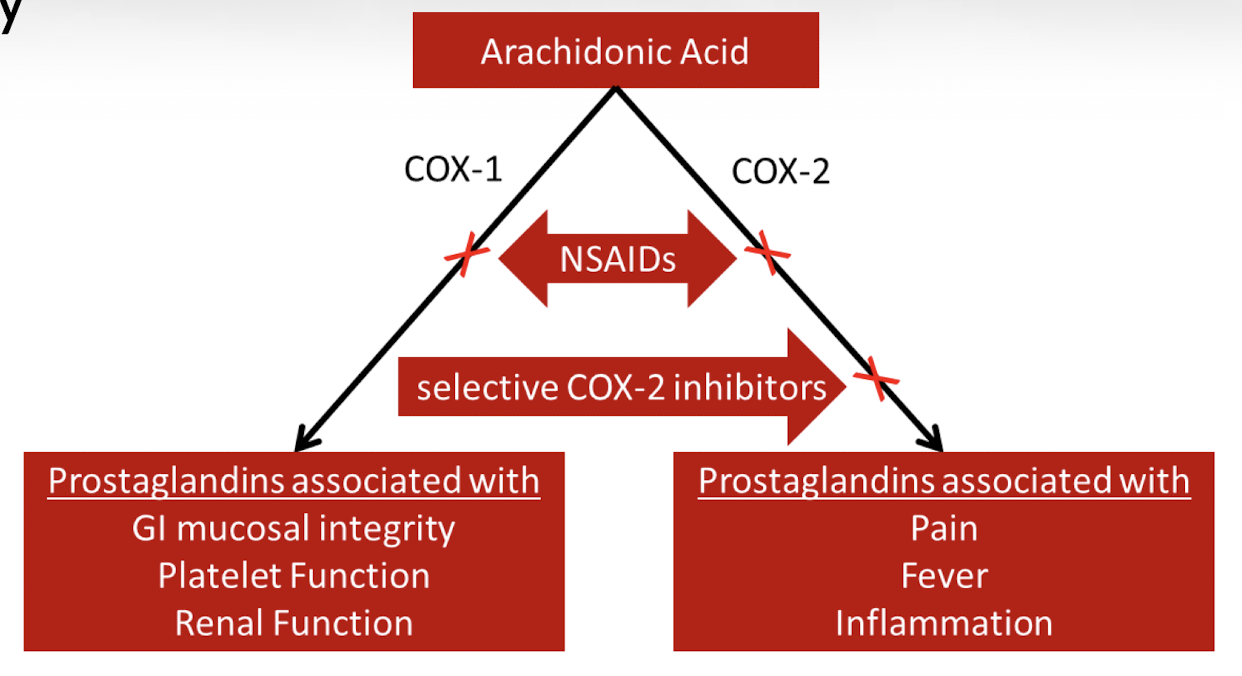 y

Arachidonic Acid

COX-1

COX-2

NSAIDs

selective COX-2 inhibitors

Prostaglandins associated with
GI mucosal integrity
Platelet Function
Renal Function

Prostaglandins associated with
Pain
Fever
Inflammation